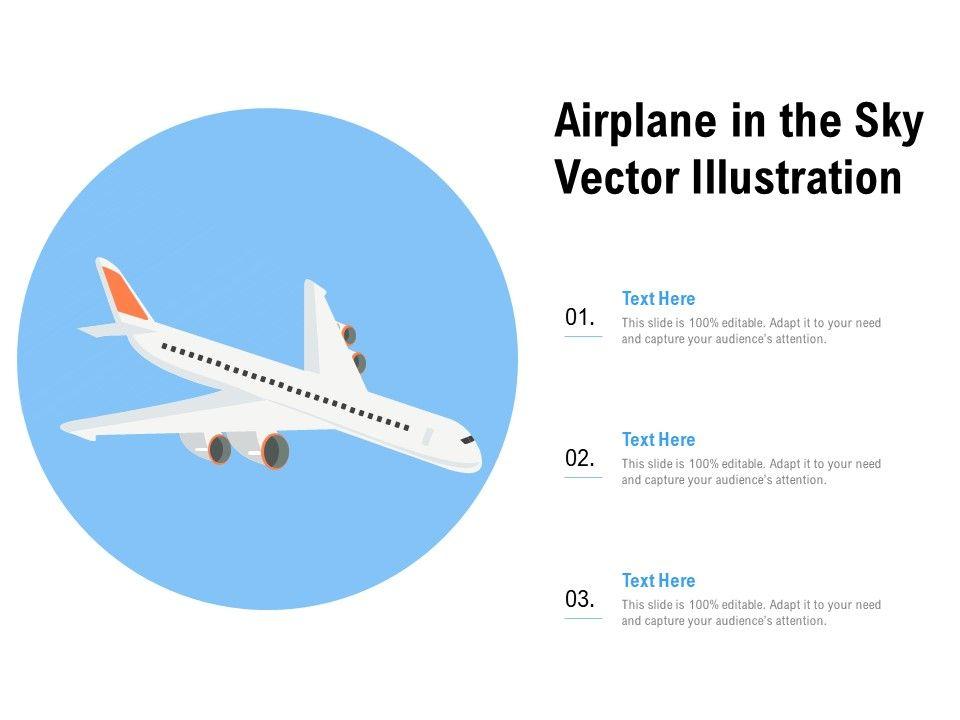 Airplane in the Sky Vector Illustration

01.
Text Here
This slide is 100% editable. Adapt it to your need and capture your audience's attention.

02.
Text Here
This slide is 100% editable. Adapt it to your need and capture your audience's attention.

03.
Text Here
This slide is 100% editable. Adapt it to your need and capture your audience's attention.